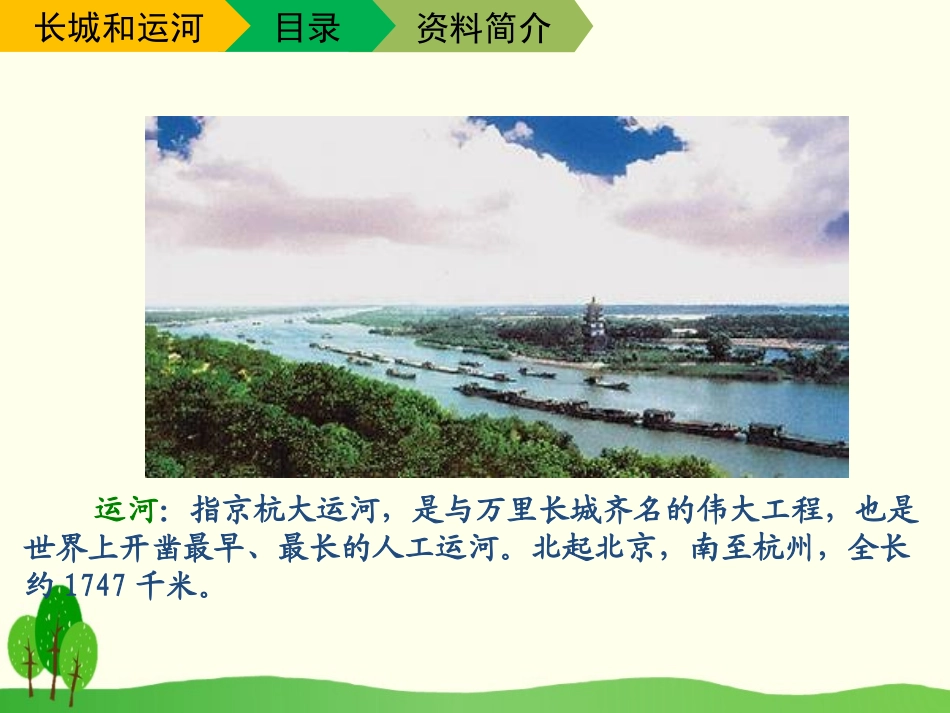 长城和运河　目录　资料简介

运河：指京杭大运河，是与万里长城齐名的伟大工程，也是世界上开凿最早、最长的人工运河。北起北京，南至杭州，全长约 1747 千米。